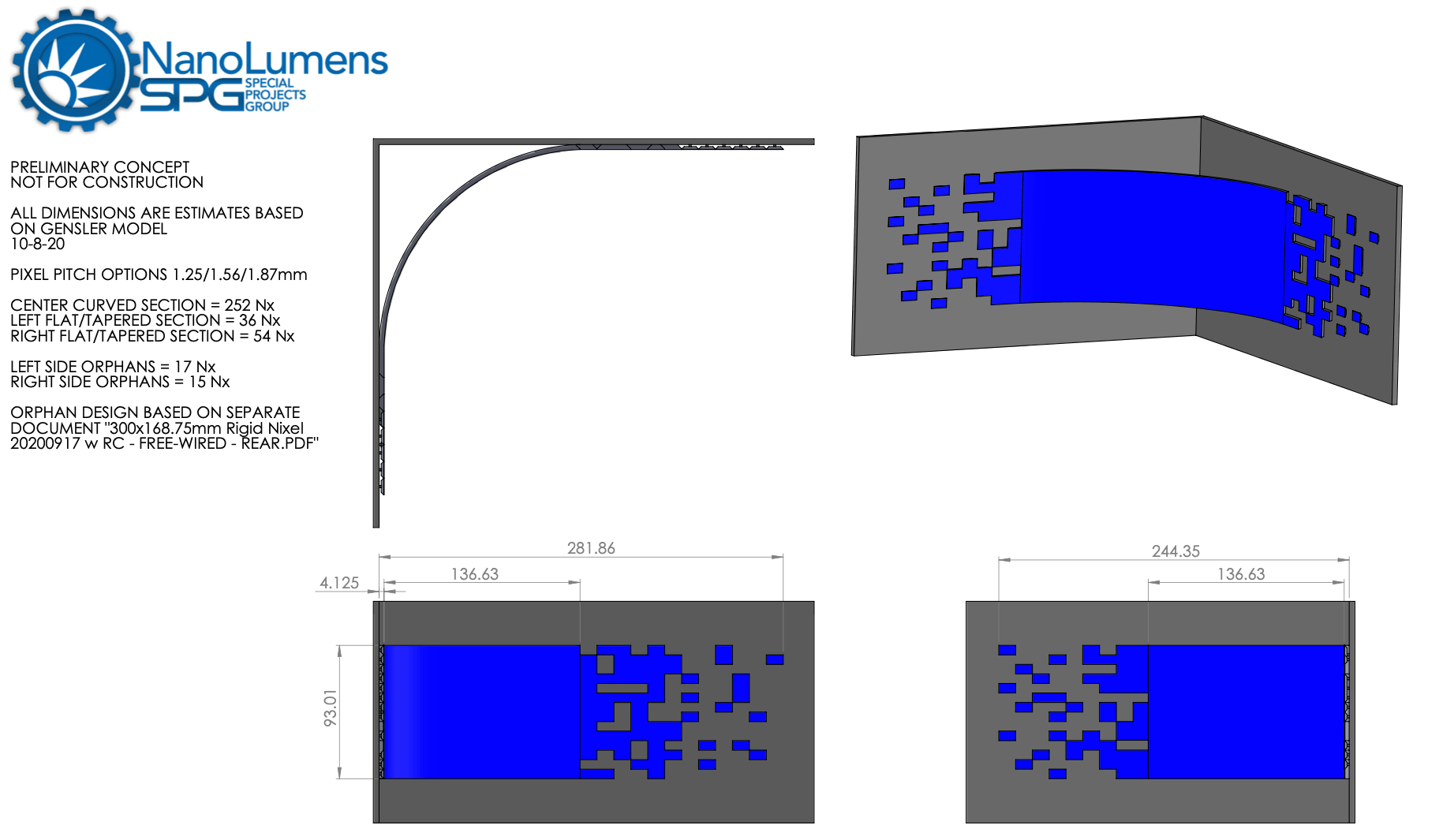 NanoLumens
SPG SPECIAL PROJECTS GROUP

PRELIMINARY CONCEPT
NOT FOR CONSTRUCTION

ALL DIMENSIONS ARE ESTIMATES BASED ON GENSLER MODEL
10-8-20

PIXEL PITCH OPTIONS 1.25/1.56/1.87mm

CENTER CURVED SECTION = 252 Nx
LEFT FLAT/TAPERED SECTION = 36 Nx
RIGHT FLAT/TAPERED SECTION = 54 Nx

LEFT SIDE ORPHANS = 17 Nx
RIGHT SIDE ORPHANS = 15 Nx

ORPHAN DESIGN BASED ON SEPARATE DOCUMENT "300x168.75mm Rigid Nixel 20200917 w RC - FREE-WIRED - REAR.PDF"

281.86
136.63
4.125
93.01

244.35
136.63